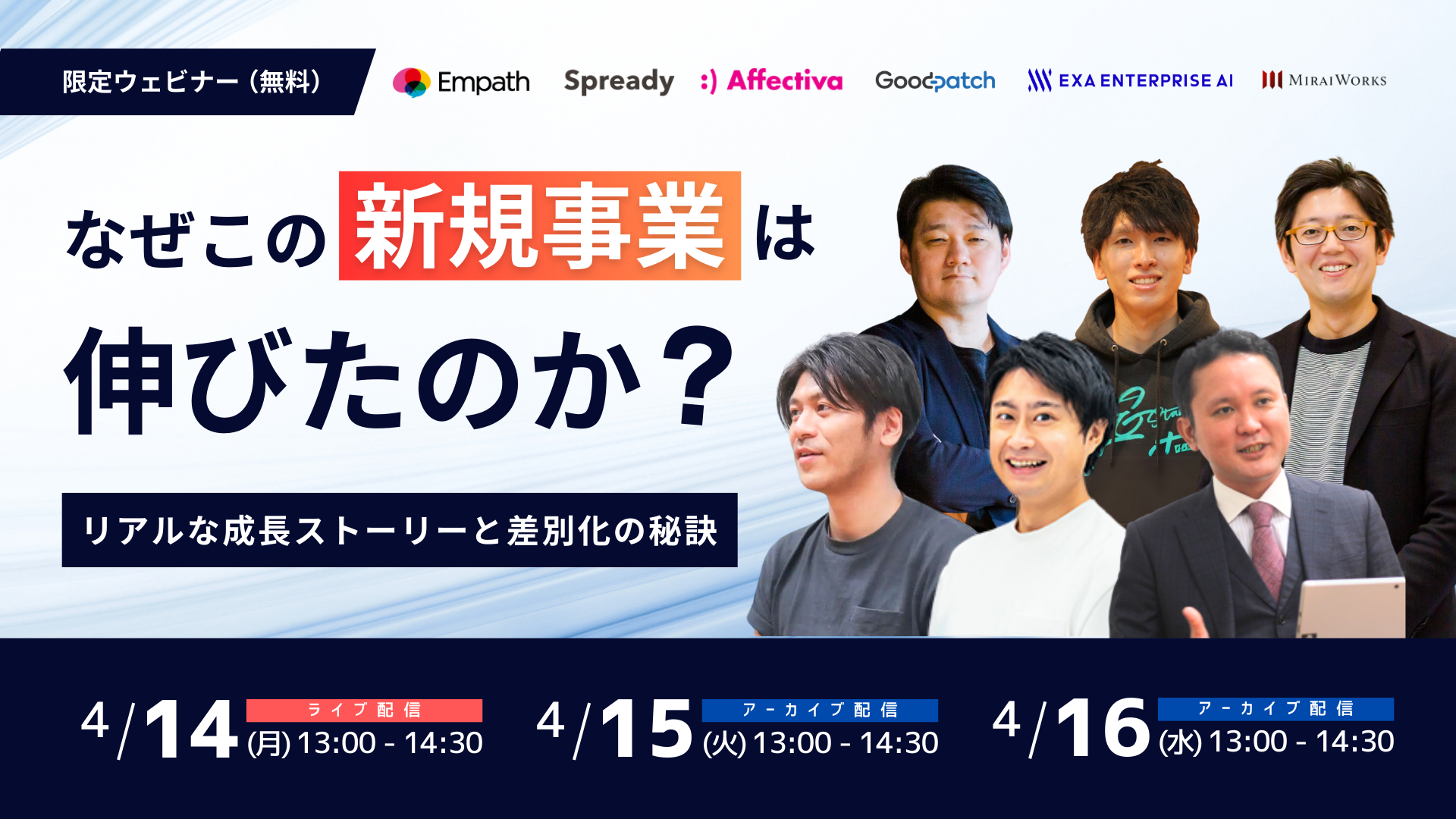 限定ウェビナー（無料）

Empath Spready :) Affectiva Goodpatch EXA ENTERPRISE AI MIRAIWORKS

なぜこの新規事業は伸びたのか？

リアルな成長ストーリーと差別化の秘訣

4/14 ライブ配信 (月) 13:00 - 14:30

4/15 アーカイブ配信 (火) 13:00 - 14:30

4/16 アーカイブ配信 (水) 13:00 - 14:30